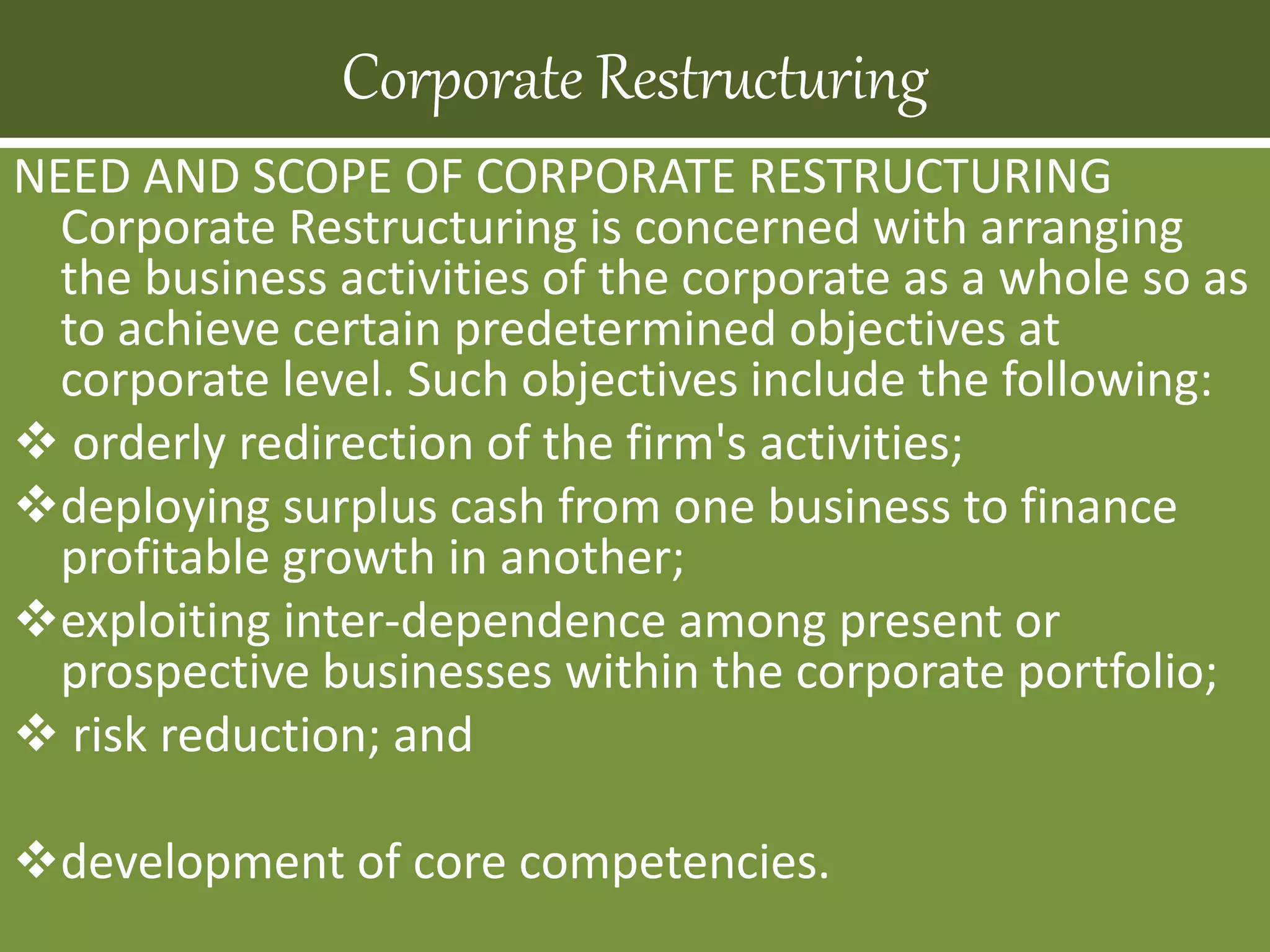 Corporate Restructuring

NEED AND SCOPE OF CORPORATE RESTRUCTURING
Corporate Restructuring is concerned with arranging the business activities of the corporate as a whole so as to achieve certain predetermined objectives at corporate level. Such objectives include the following:

❖ orderly redirection of the firm's activities;

❖ deploying surplus cash from one business to finance profitable growth in another;

❖ exploiting inter-dependence among present or prospective businesses within the corporate portfolio;

❖ risk reduction; and

❖ development of core competencies.